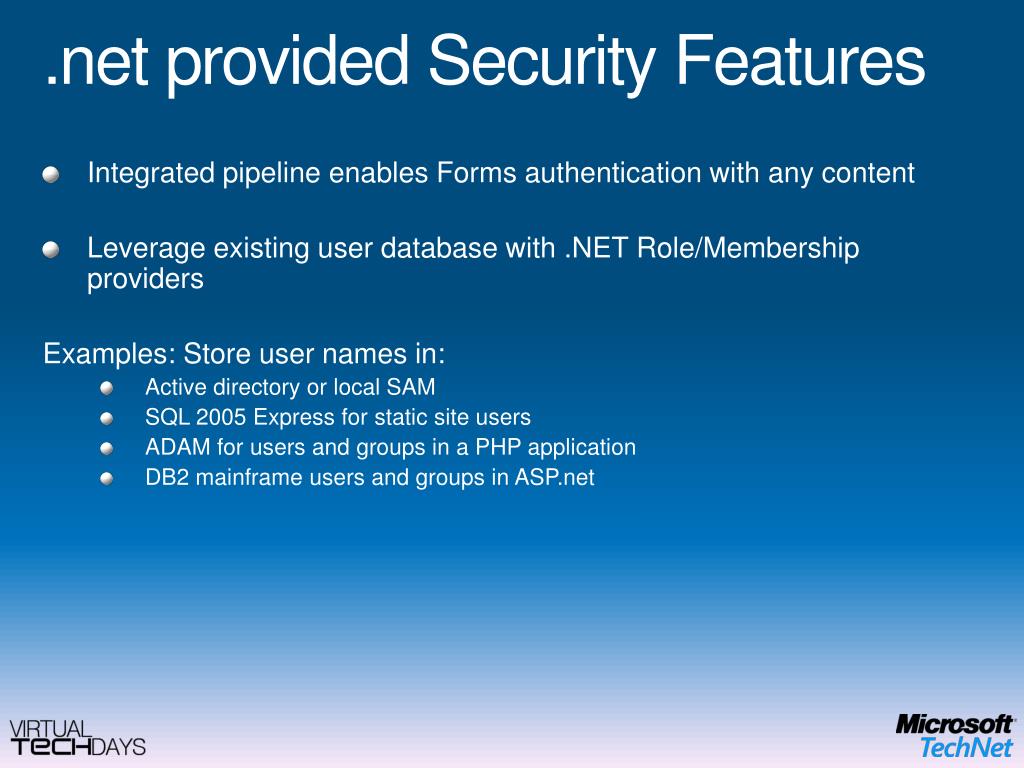 .net provided Security Features

Integrated pipeline enables Forms authentication with any content

Leverage existing user database with .NET Role/Membership providers

Examples: Store user names in:

Active directory or local SAM

SQL 2005 Express for static site users

ADAM for users and groups in a PHP application

DB2 mainframe users and groups in ASP.net

VIRTUAL TECHDAYS

Microsoft TechNet